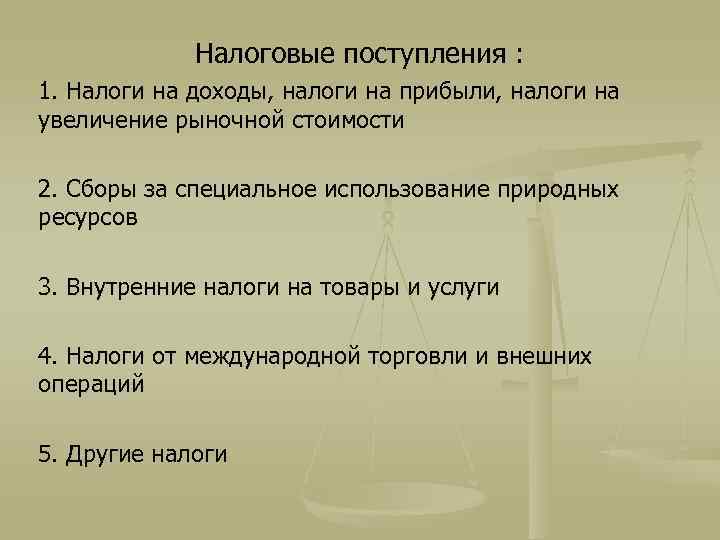 Налоговые поступления :

1. Налоги на доходы, налоги на прибыли, налоги на увеличение рыночной стоимости

2. Сборы за специальное использование природных ресурсов

3. Внутренние налоги на товары и услуги

4. Налоги от международной торговли и внешних операций

5. Другие налоги